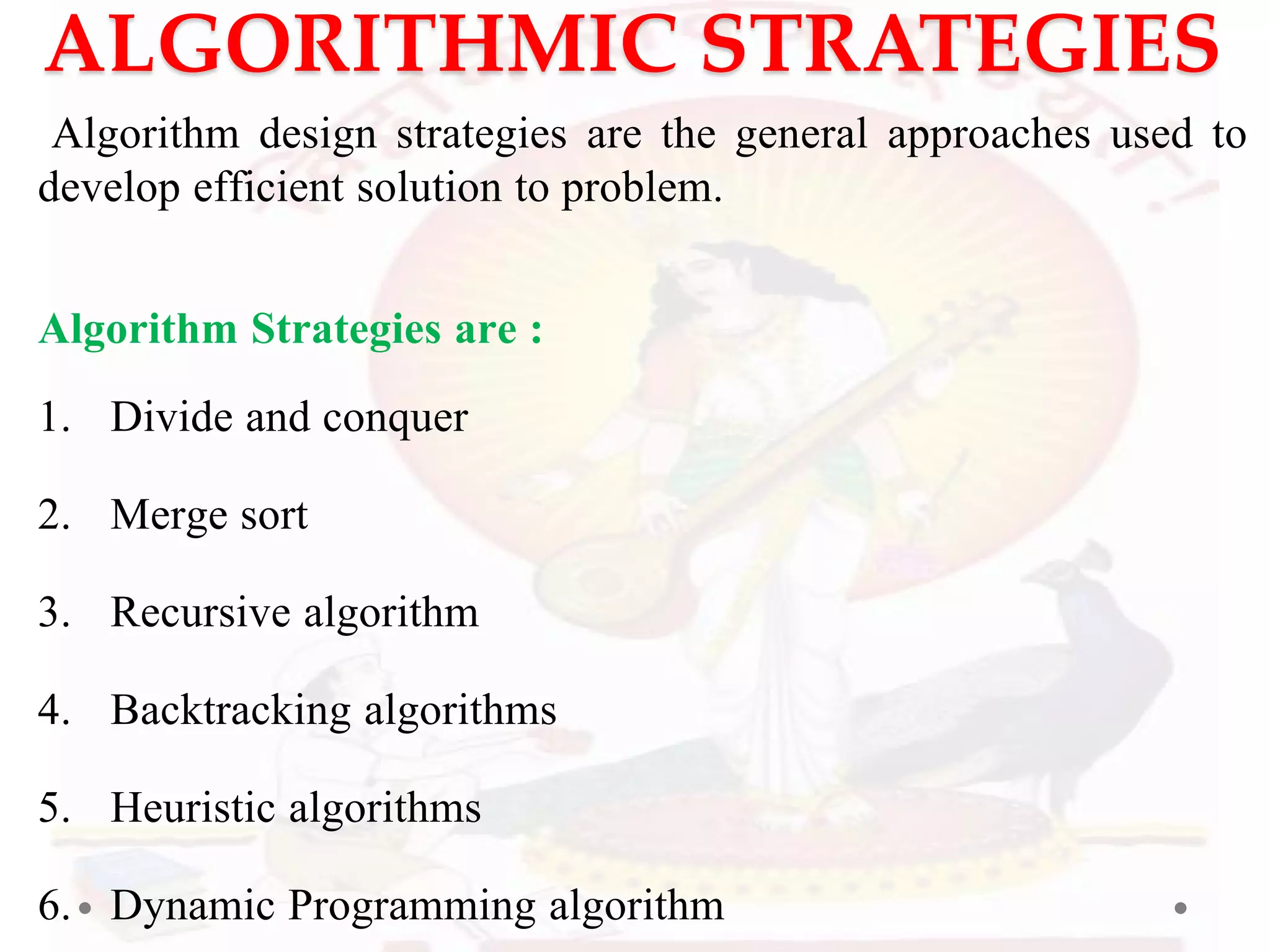 ALGORITHMIC STRATEGIES

Algorithm design strategies are the general approaches used to develop efficient solution to problem.

Algorithm Strategies are :

1. Divide and conquer

2. Merge sort

3. Recursive algorithm

4. Backtracking algorithms

5. Heuristic algorithms

6. Dynamic Programming algorithm